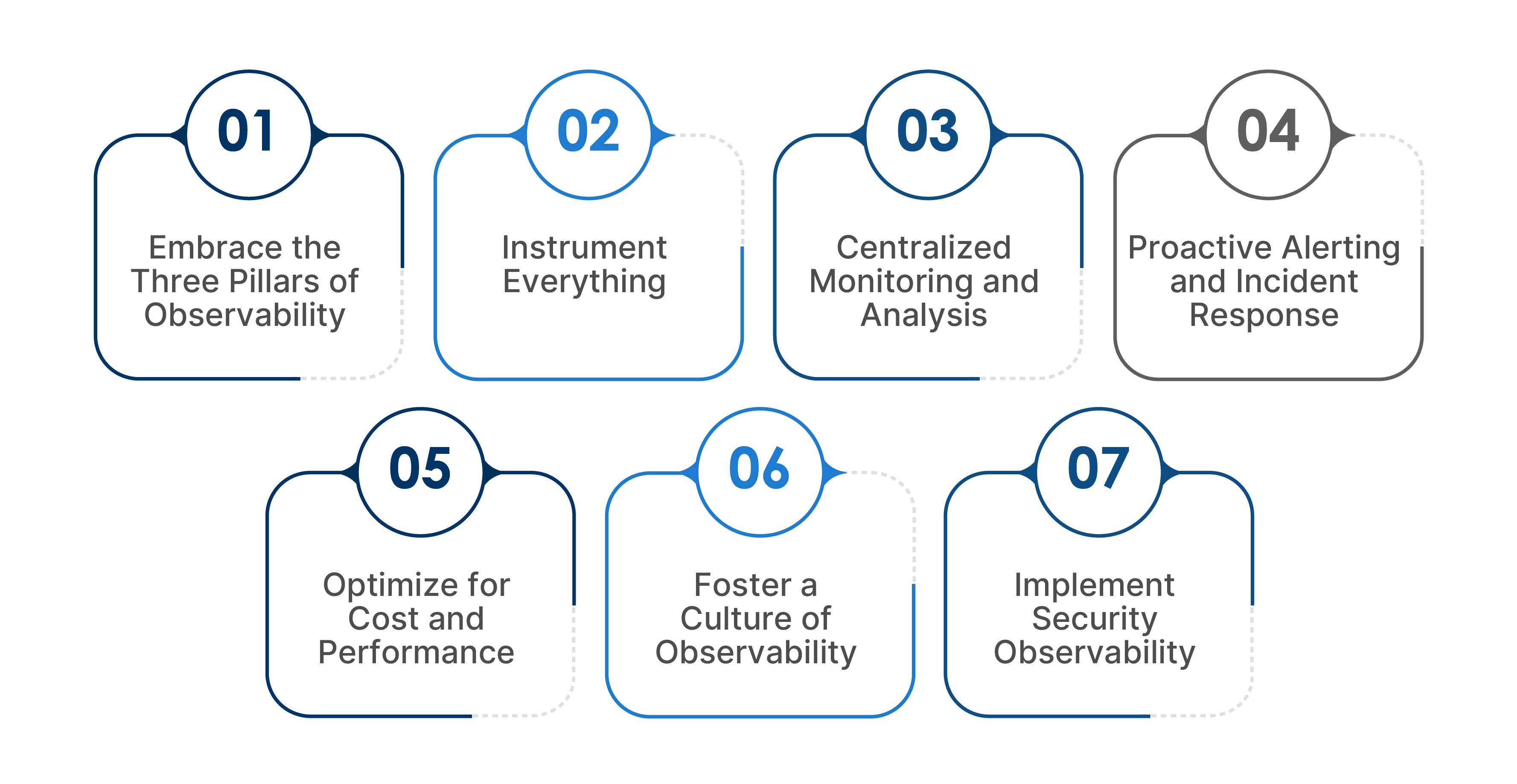 01

Embrace the Three Pillars of Observability

02

Instrument Everything

03

Centralized Monitoring and Analysis

04

Proactive Alerting and Incident Response

05

Optimize for Cost and Performance

06

Foster a Culture of Observability

07

Implement Security Observability